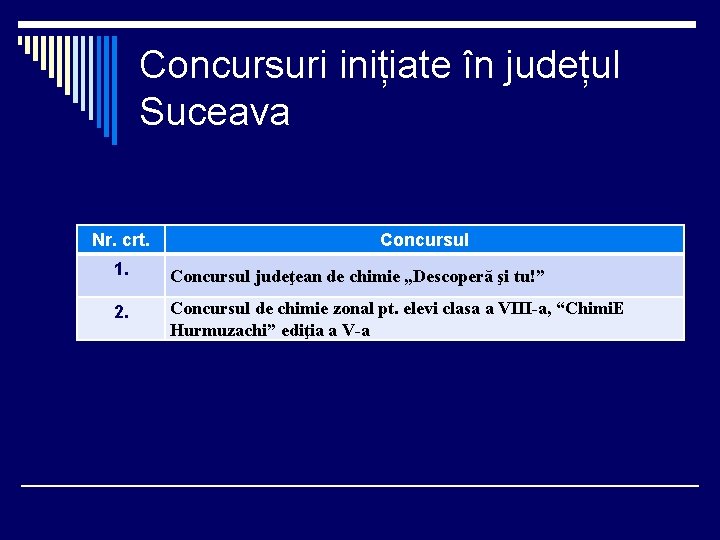 Concursuri inițiate în județul Suceava

| Nr. crt. | Concursul |
|---|---|
| 1. | Concursul judeţean de chimie „Descoperă şi tu!” |
| 2. | Concursul de chimie zonal pt. elevi clasa a VIII-a, “ChimiE Hurmuzachi” ediţia a V-a |